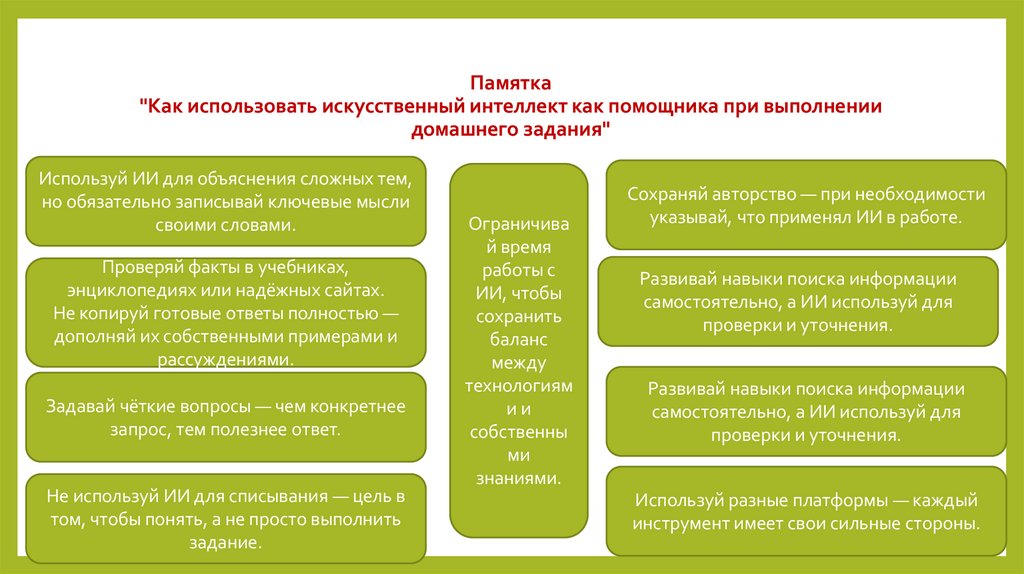 Памятка
"Как использовать искусственный интеллект как помощника при выполнении домашнего задания"

Используй ИИ для объяснения сложных тем, но обязательно записывай ключевые мысли своими словами.

Проверяй факты в учебниках, энциклопедиях или надёжных сайтах.
Не копируй готовые ответы полностью — дополняй их собственными примерами и рассуждениями.

Задавай чёткие вопросы — чем конкретнее запрос, тем полезнее ответ.

Не используй ИИ для списывания — цель в том, чтобы понять, а не просто выполнить задание.

Ограничивай время работы с ИИ, чтобы сохранить баланс между технологиями и собственными знаниями.

Сохраняй авторство — при необходимости указывай, что применял ИИ в работе.

Развивай навыки поиска информации самостоятельно, а ИИ используй для проверки и уточнения.

Развивай навыки поиска информации самостоятельно, а ИИ используй для проверки и уточнения.

Используй разные платформы — каждый инструмент имеет свои сильные стороны.